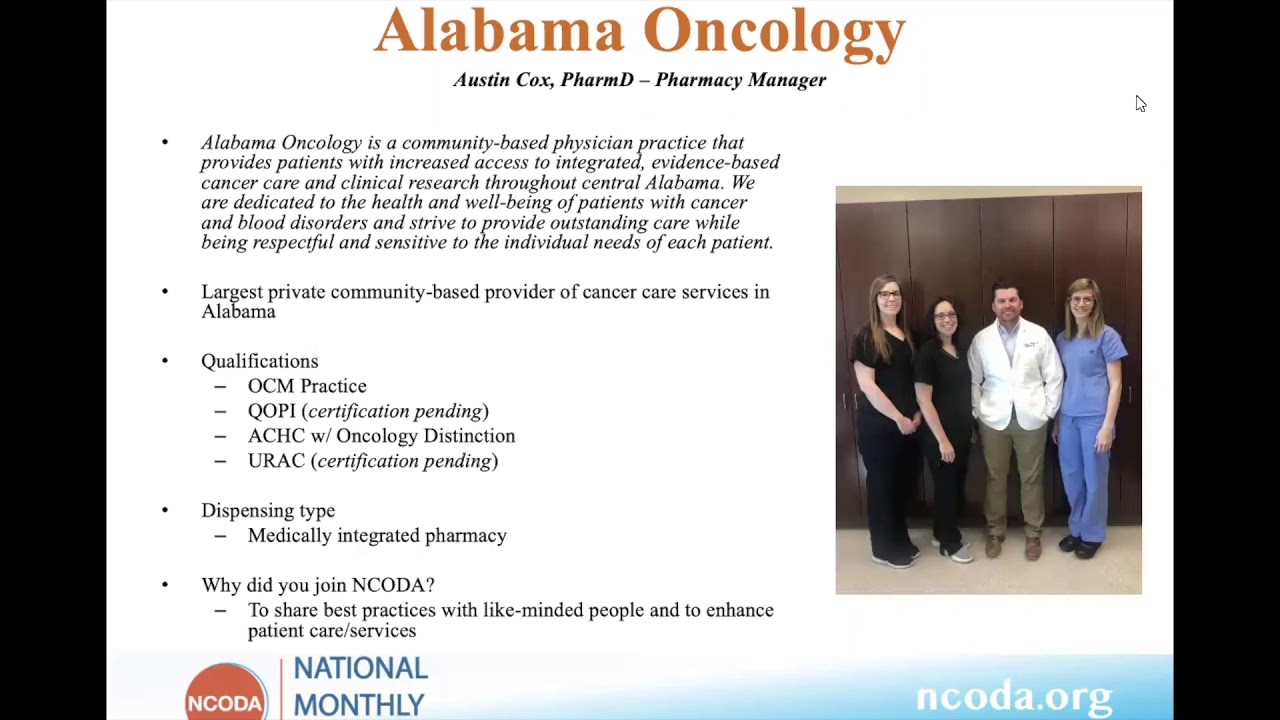 Alabama Oncology

Austin Cox, PharmD – Pharmacy Manager

• Alabama Oncology is a community-based physician practice that provides patients with increased access to integrated, evidence-based cancer care and clinical research throughout central Alabama. We are dedicated to the health and well-being of patients with cancer and blood disorders and strive to provide outstanding care while being respectful and sensitive to the individual needs of each patient.

• Largest private community-based provider of cancer care services in Alabama

• Qualifications
– OCM Practice
– QOPI (certification pending)
– ACHC w/ Oncology Distinction
– URAC (certification pending)

• Dispensing type
– Medically integrated pharmacy

• Why did you join NCODA?
– To share best practices with like-minded people and to enhance patient care/services

NCODA NATIONAL MONTHLY

ncoda.org